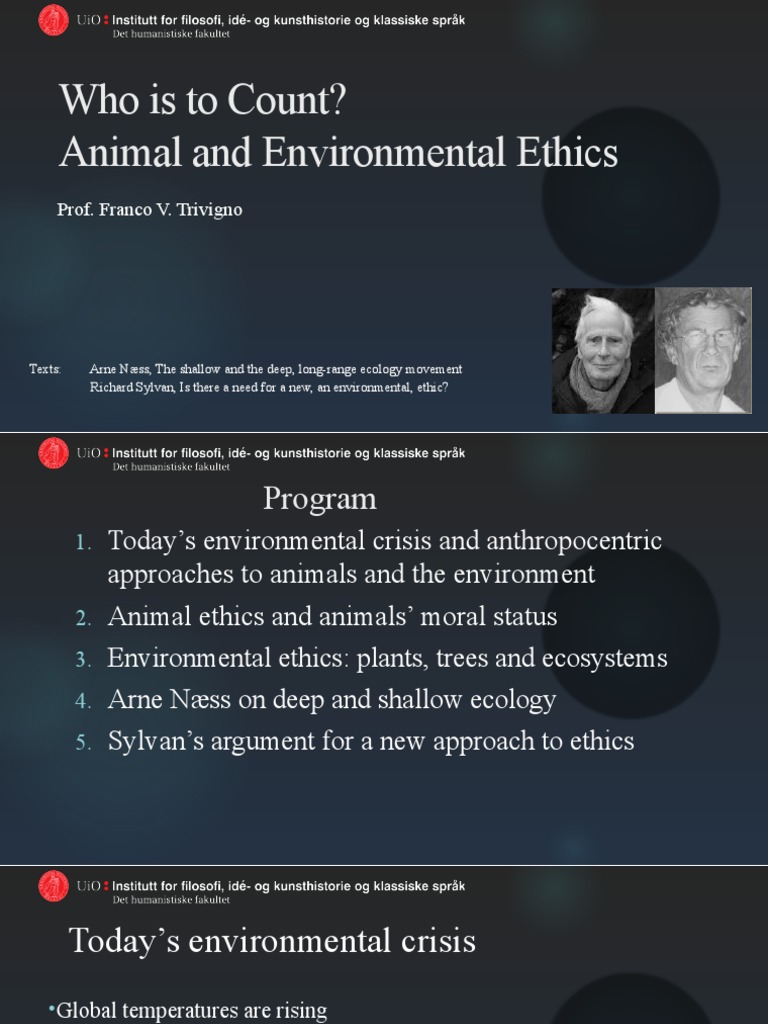 UiO : Institutt for filosofi, idé- og kunsthistorie og klassiske språk
Det humanistiske fakultet

Who is to Count?
Animal and Environmental Ethics

Prof. Franco V. Trivigno

Texts: Arne Næss, The shallow and the deep, long-range ecology movement
Richard Sylvan, Is there a need for a new, an environmental, ethic?

UiO : Institutt for filosofi, idé- og kunsthistorie og klassiske språk
Det humanistiske fakultet

Program

1. Today's environmental crisis and anthropocentric approaches to animals and the environment
2. Animal ethics and animals' moral status
3. Environmental ethics: plants, trees and ecosystems
4. Arne Næss on deep and shallow ecology
5. Sylvan's argument for a new approach to ethics

UiO : Institutt for filosofi, idé- og kunsthistorie og klassiske språk
Det humanistiske fakultet

Today's environmental crisis

•Global temperatures are rising